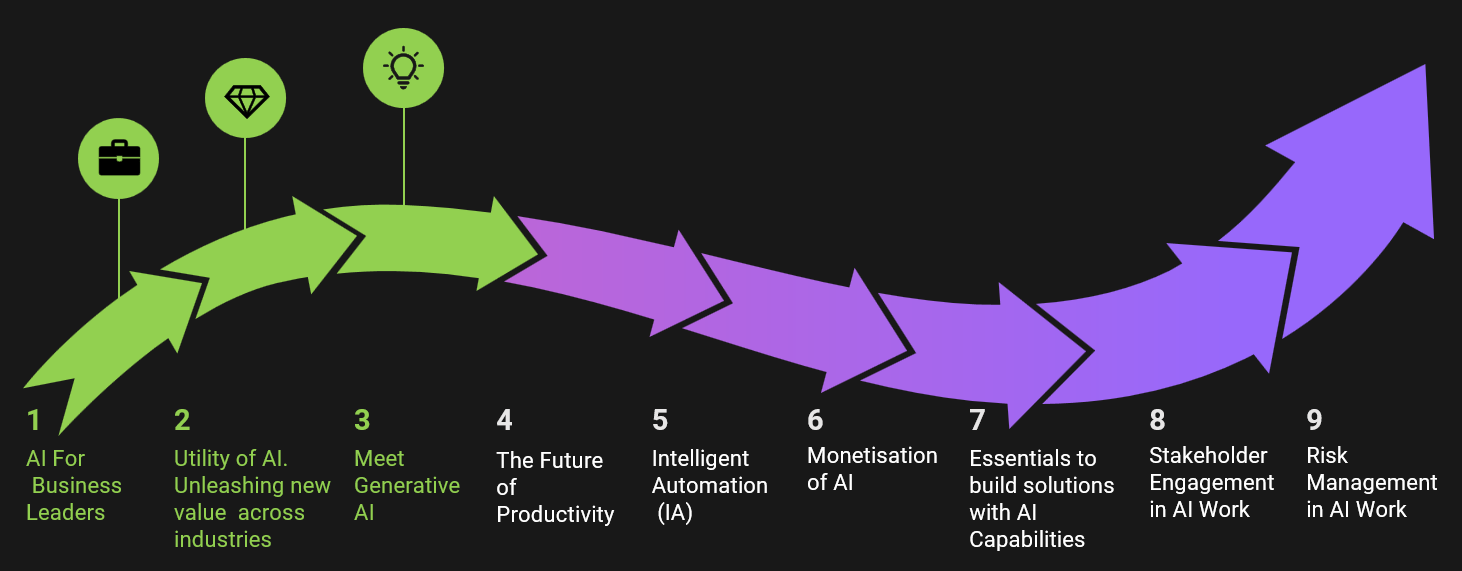 1
AI For Business Leaders

2
Utility of AI. Unleashing new value across industries

3
Meet Generative AI

4
The Future of Productivity

5
Intelligent Automation (IA)

6
Monetisation of AI

7
Essentials to build solutions with AI Capabilities

8
Stakeholder Engagement in AI Work

9
Risk Management in AI Work